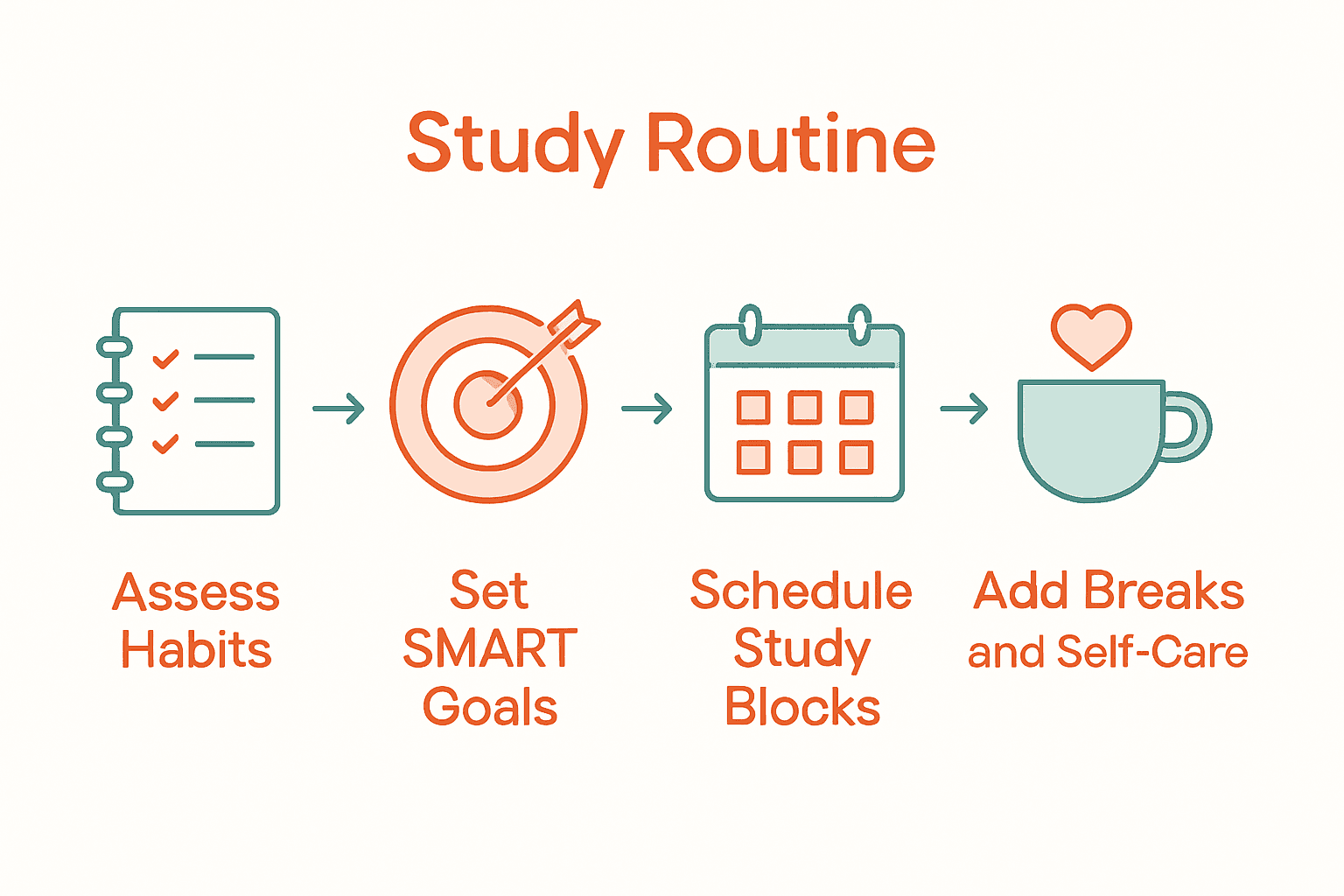 Study Routine

Assess Habits

Set SMART Goals

Schedule Study Blocks

Add Breaks and Self-Care